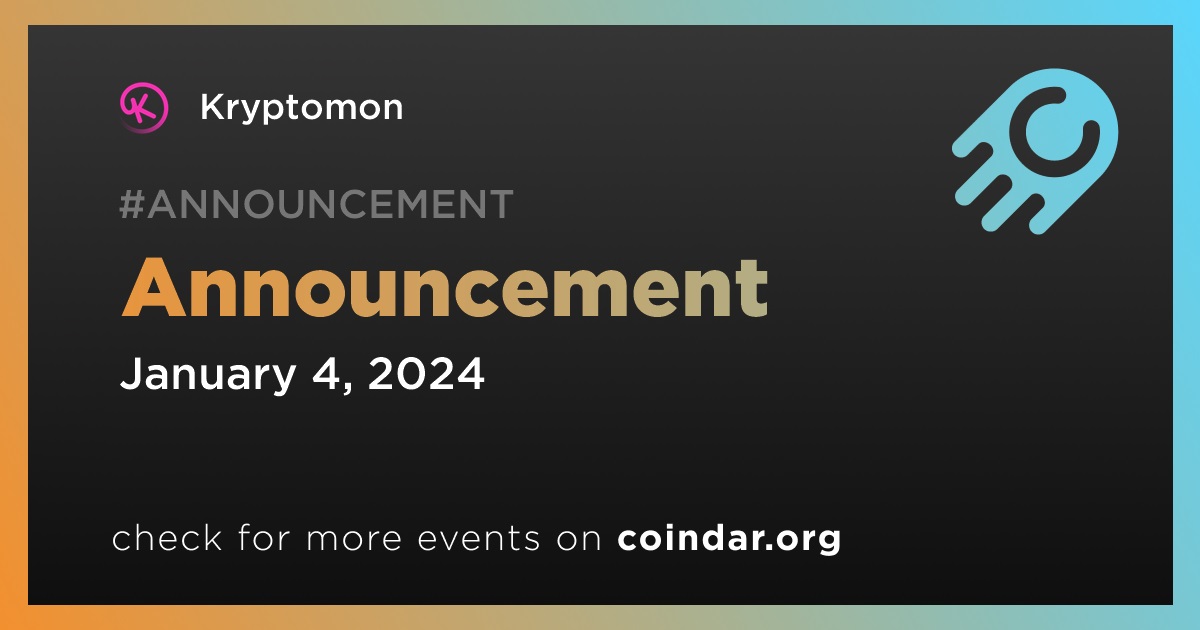 Kryptomon

#ANNOUNCEMENT

Announcement

January 4, 2024

check for more events on coindar.org